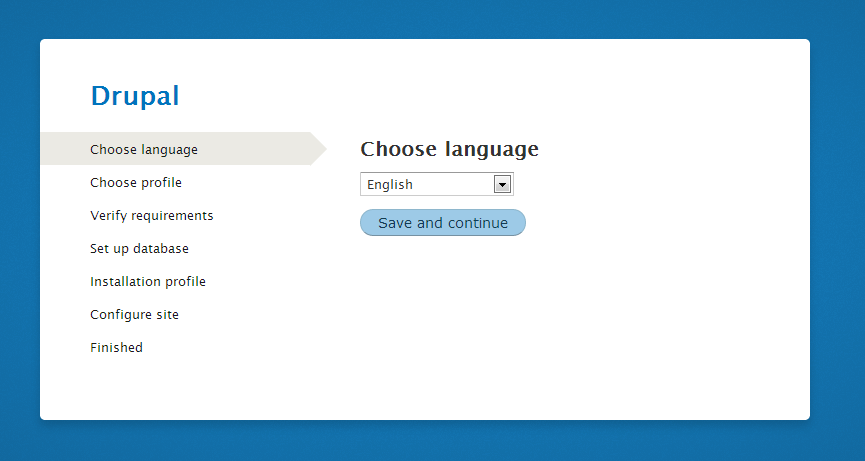 Drupal

Choose language
Choose profile
Verify requirements
Set up database
Installation profile
Configure site
Finished

Choose language

English

Save and continue